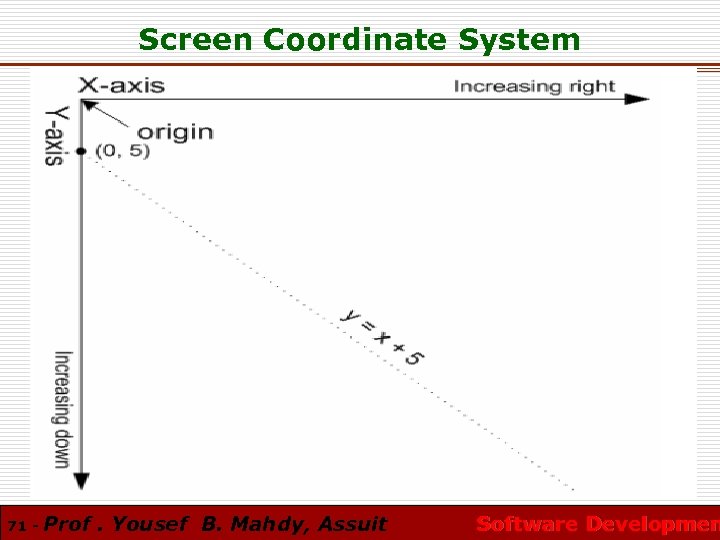 Screen Coordinate System

X-axis

Increasing right

Y-axis

origin

(0, 5)

$y = x + 5$

Increasing down

71 - Prof . Yousef B. Mahdy, Assuit

Software Developmen